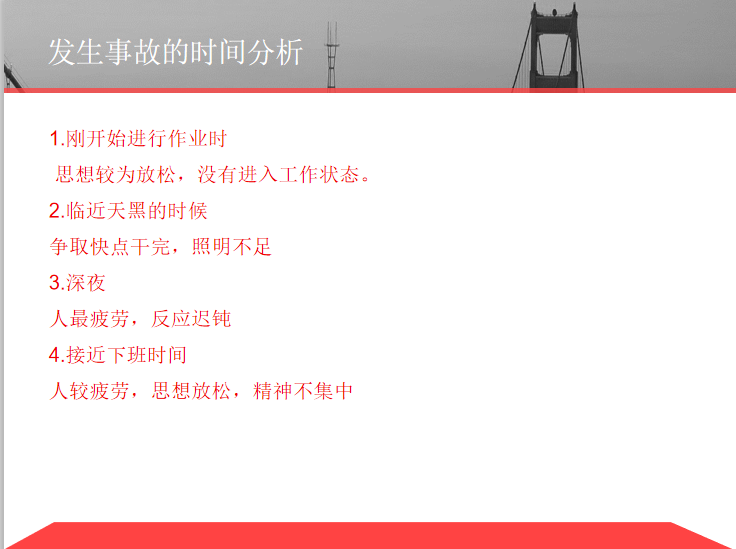 发生事故的时间分析

1.刚开始进行作业时

思想较为放松，没有进入工作状态。

2.临近天黑的时候

争取快点干完，照明不足

3.深夜

人最疲劳，反应迟钝

4.接近下班时间

人较疲劳，思想放松，精神不集中